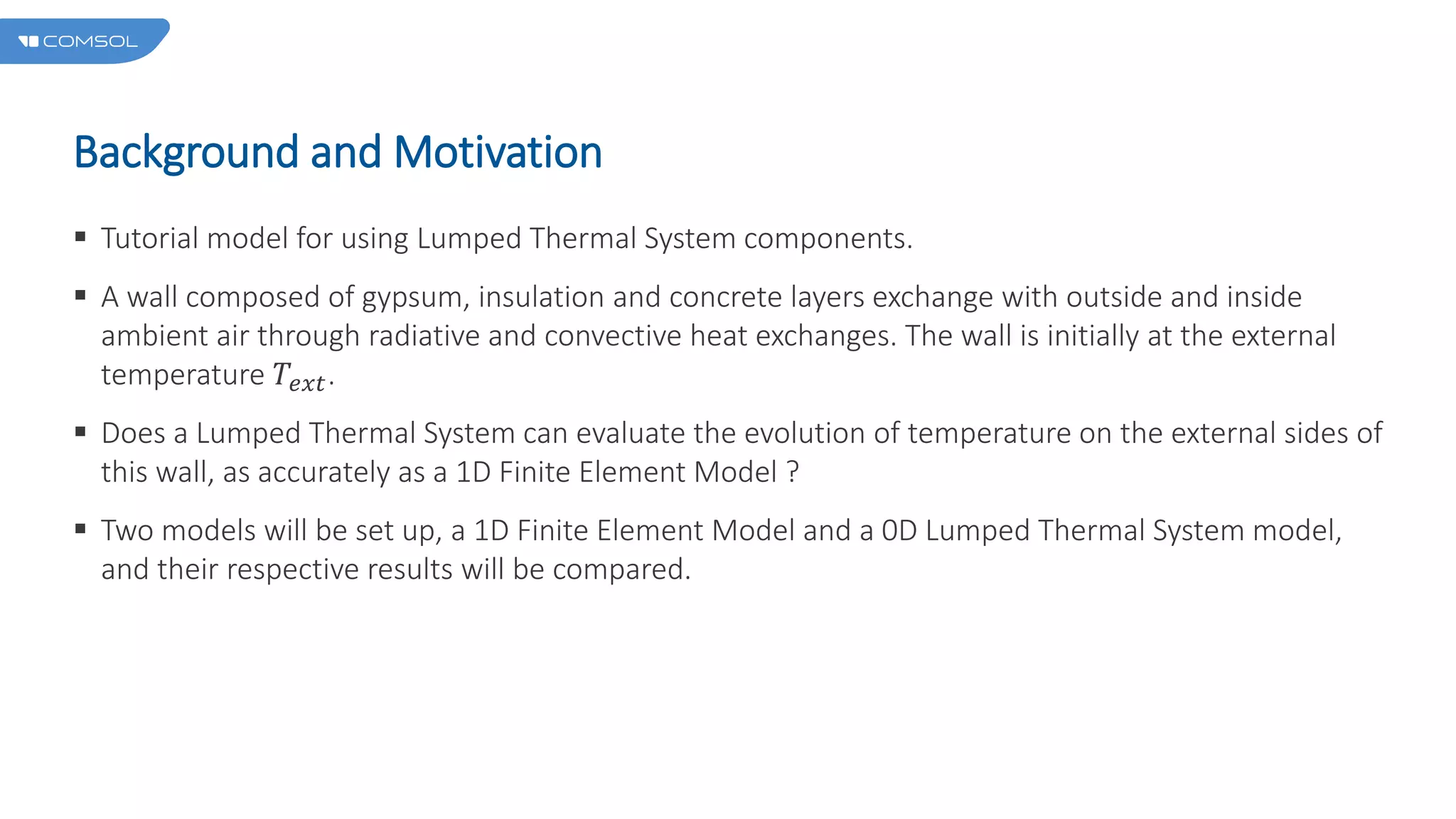 COMSOL

Background and Motivation

▪ Tutorial model for using Lumped Thermal System components.

▪ A wall composed of gypsum, insulation and concrete layers exchange with outside and inside ambient air through radiative and convective heat exchanges. The wall is initially at the external temperature $T_{ext}$.

▪ Does a Lumped Thermal System can evaluate the evolution of temperature on the external sides of this wall, as accurately as a 1D Finite Element Model ?

▪ Two models will be set up, a 1D Finite Element Model and a 0D Lumped Thermal System model, and their respective results will be compared.